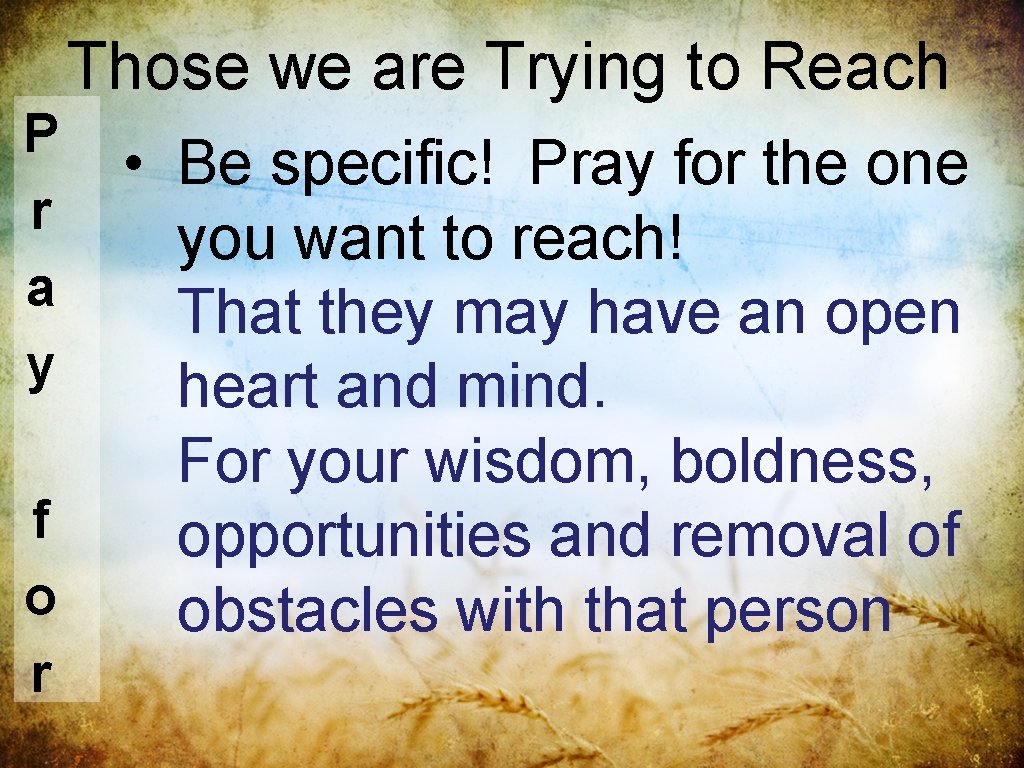 Those we are Trying to Reach

P
r
a
y

f
o
r

• Be specific! Pray for the one you want to reach!
That they may have an open heart and mind.
For your wisdom, boldness, opportunities and removal of obstacles with that person